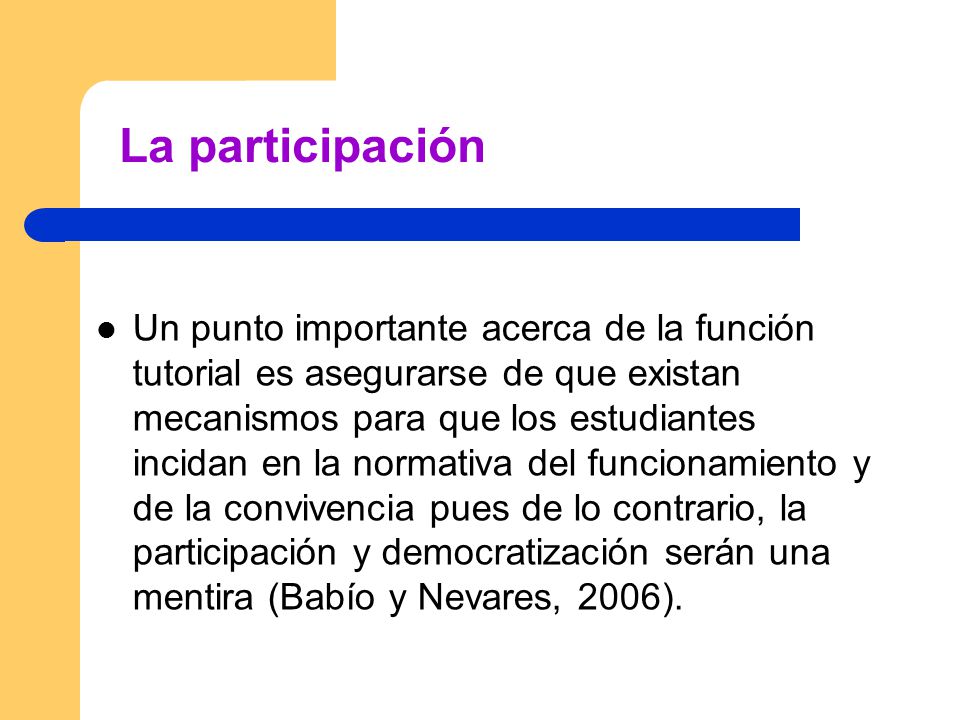 La participación

● Un punto importante acerca de la función tutorial es asegurarse de que existan mecanismos para que los estudiantes incidan en la normativa del funcionamiento y de la convivencia pues de lo contrario, la participación y democratización serán una mentira (Babío y Nevares, 2006).